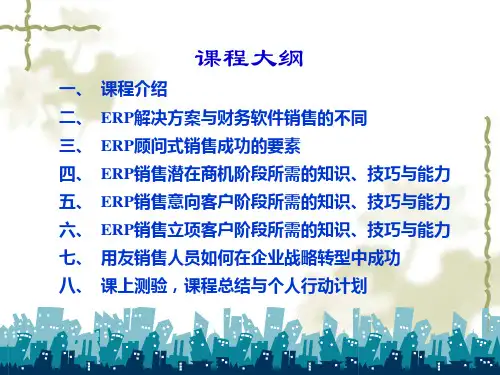 课程大纲

一、 课程介绍

二、 ERP解决方案与财务软件销售的不同

三、 ERP顾问式销售成功的要素

四、 ERP销售潜在商机阶段所需的知识、技巧与能力

五、 ERP销售意向客户阶段所需的知识、技巧与能力

六、 ERP销售立项客户阶段所需的知识、技巧与能力

七、 用友销售人员如何在企业战略转型中成功

八、 课上测验，课程总结与个人行动计划